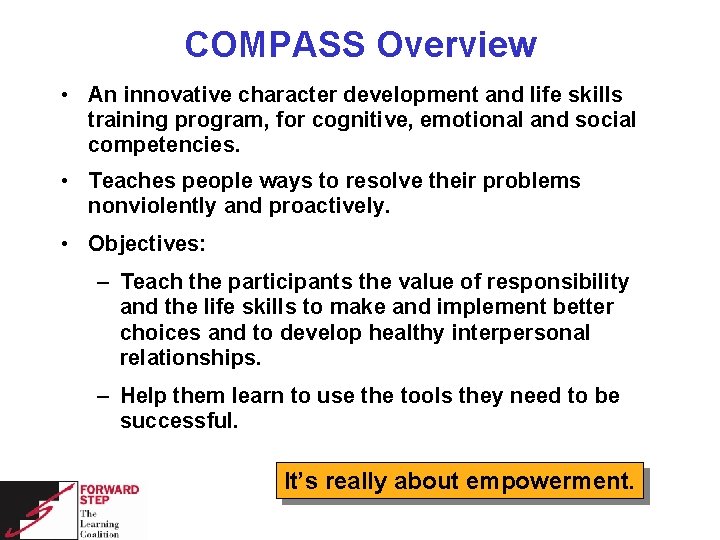 COMPASS Overview

• An innovative character development and life skills training program, for cognitive, emotional and social competencies.

• Teaches people ways to resolve their problems nonviolently and proactively.

• Objectives:

– Teach the participants the value of responsibility and the life skills to make and implement better choices and to develop healthy interpersonal relationships.

– Help them learn to use the tools they need to be successful.

It's really about empowerment.

FORWARD STEP
The Learning Coalition